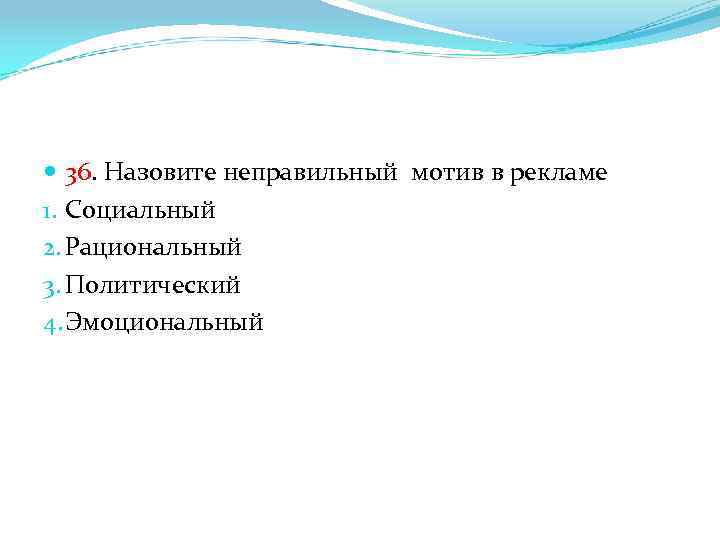 36. Назовите неправильный мотив в рекламе
1. Социальный
2. Рациональный
3. Политический
4. Эмоциональный